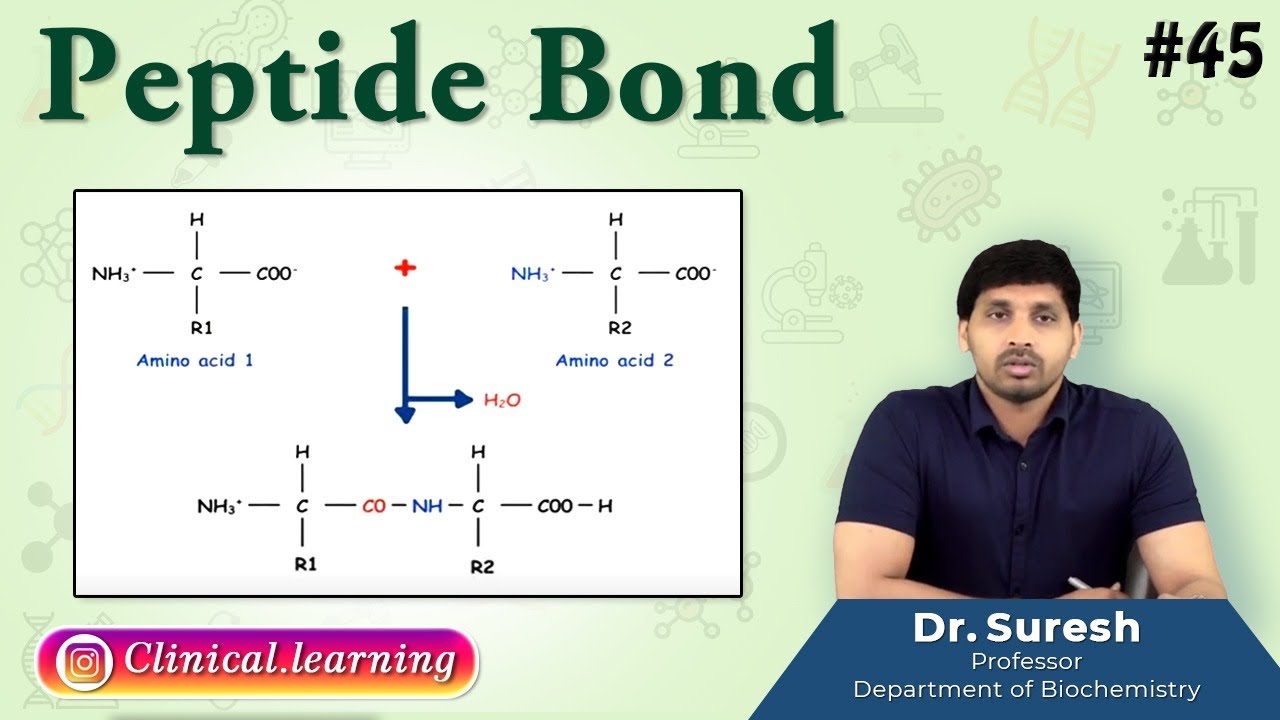 Peptide Bond

#45

H
$NH_3^+$ — C — $COO^-$
R1
Amino acid 1

+

H
$NH_3^+$ — C — $COO^-$
R2
Amino acid 2

$H_2O$

H H
$NH_3^+$ — C — CO — NH — C — COO — H
R1 R2

Clinical.learning

Dr. Suresh
Professor
Department of Biochemistry